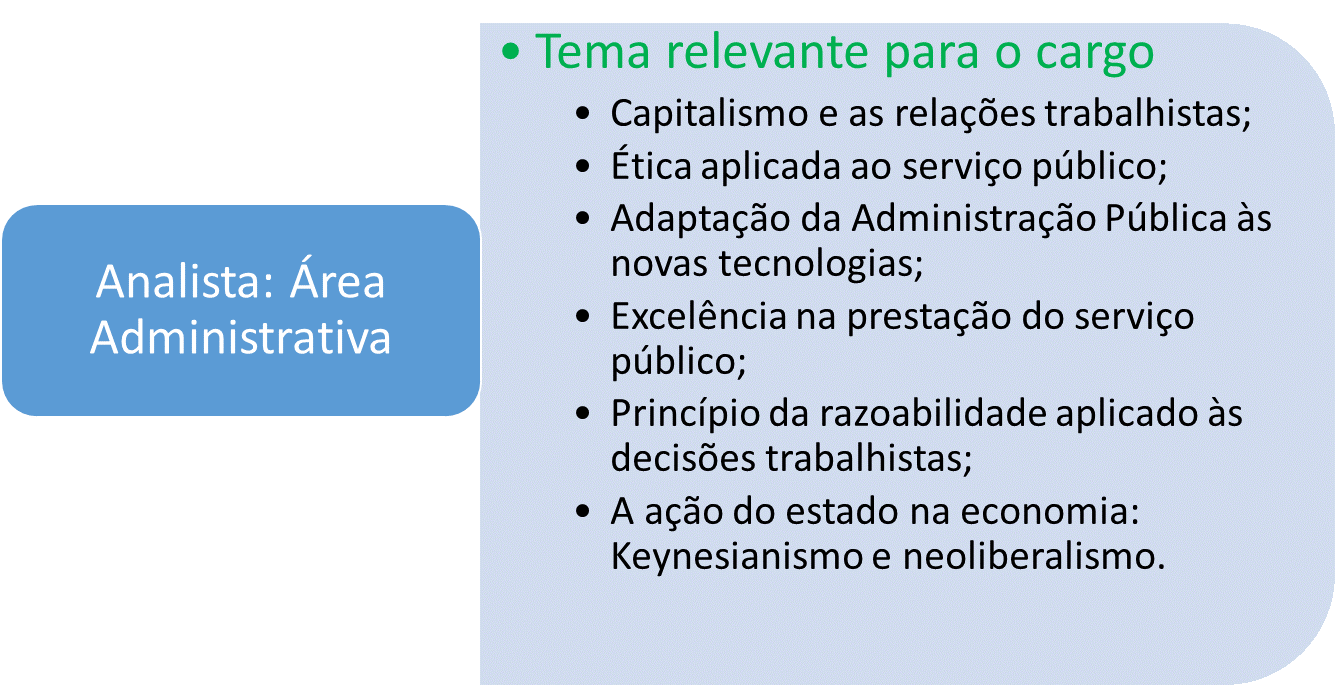 Analista: Área Administrativa

• Tema relevante para o cargo
• Capitalismo e as relações trabalhistas;
• Ética aplicada ao serviço público;
• Adaptação da Administração Pública às novas tecnologias;
• Excelência na prestação do serviço público;
• Princípio da razoabilidade aplicado às decisões trabalhistas;
• A ação do estado na economia: Keynesianismo e neoliberalismo.